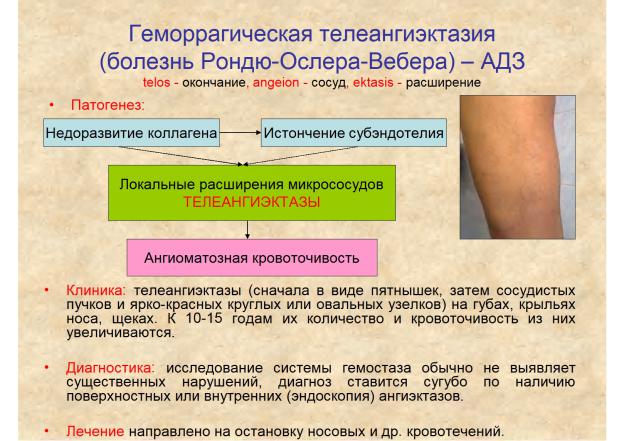 Геморрагическая телеангиэктазия (болезнь Рондю-Ослера-Вебера) – АДЗ
telos - окончание, angeion - сосуд, ektasis - расширение

• Патогенез:

Недоразвитие коллагена

Истончение субэндотелия

Локальные расширения микрососудов ТЕЛЕАНГИЭКТАЗЫ

Ангиоматозная кровоточивость

• Клиника: телеангиэктазы (сначала в виде пятнышек, затем сосудистых пучков и ярко-красных круглых или овальных узелков) на губах, крыльях носа, щеках. К 10-15 годам их количество и кровоточивость из них увеличиваются.

• Диагностика: исследование системы гемостаза обычно не выявляет существенных нарушений, диагноз ставится сугубо по наличию поверхностных или внутренних (эндоскопия) ангиэктазов.

• Лечение направлено на остановку носовых и др. кровотечений.